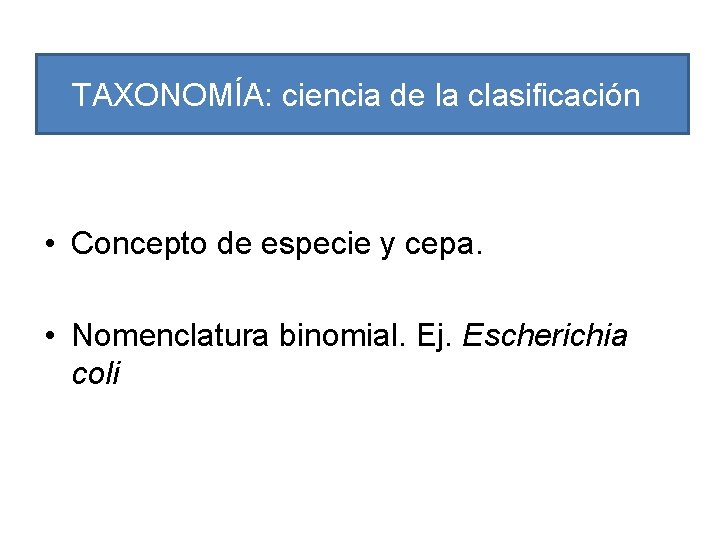 TAXONOMÍA: ciencia de la clasificación

• Concepto de especie y cepa.

• Nomenclatura binomial. Ej. Escherichia coli